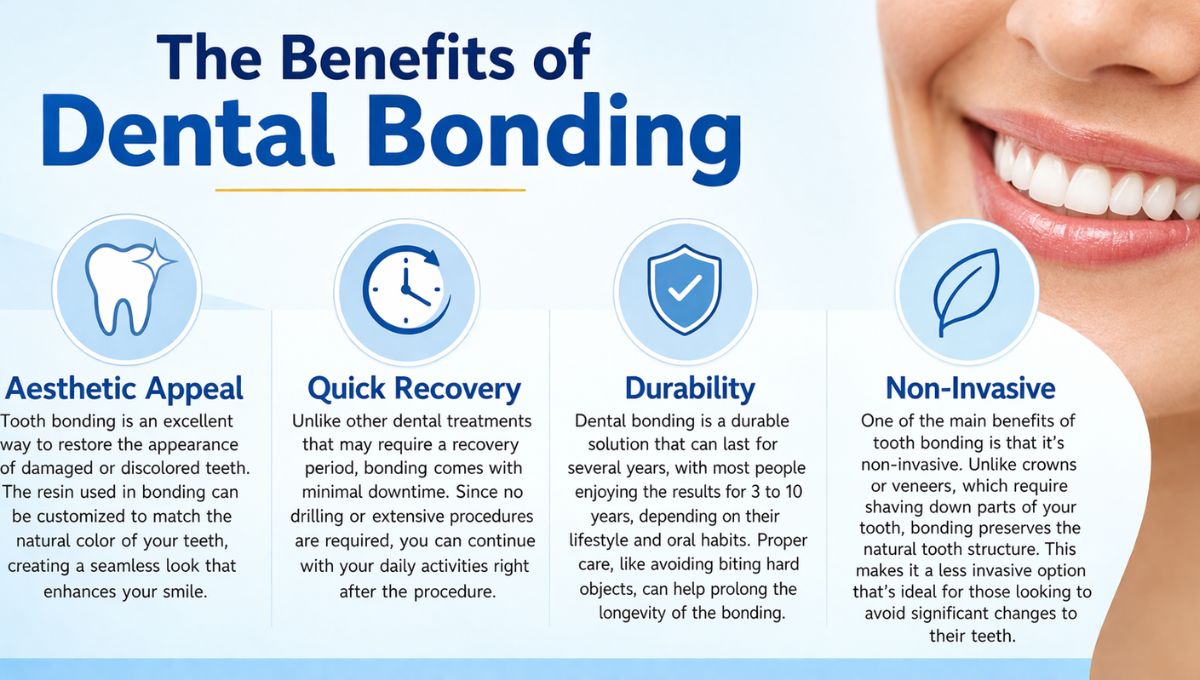 The Benefits of
Dental Bonding

Aesthetic Appeal
Tooth bonding is an excellent way to restore the appearance of damaged or discolored teeth. The resin used in bonding can be customized to match the natural color of your teeth, creating a seamless look that enhances your smile.

Quick Recovery
Unlike other dental treatments that may require a recovery period, bonding comes with minimal downtime. Since no drilling or extensive procedures are required, you can continue with your daily activities right after the procedure.

Durability
Dental bonding is a durable solution that can last for several years, with most people enjoying the results for 3 to 10 years, depending on their lifestyle and oral habits. Proper care, like avoiding biting hard objects, can help prolong the longevity of the bonding.

Non-Invasive
One of the main benefits of tooth bonding is that it's non-invasive. Unlike crowns or veneers, which require shaving down parts of your tooth, bonding preserves the natural tooth structure. This makes it a less invasive option that's ideal for those looking to avoid significant changes to their teeth.